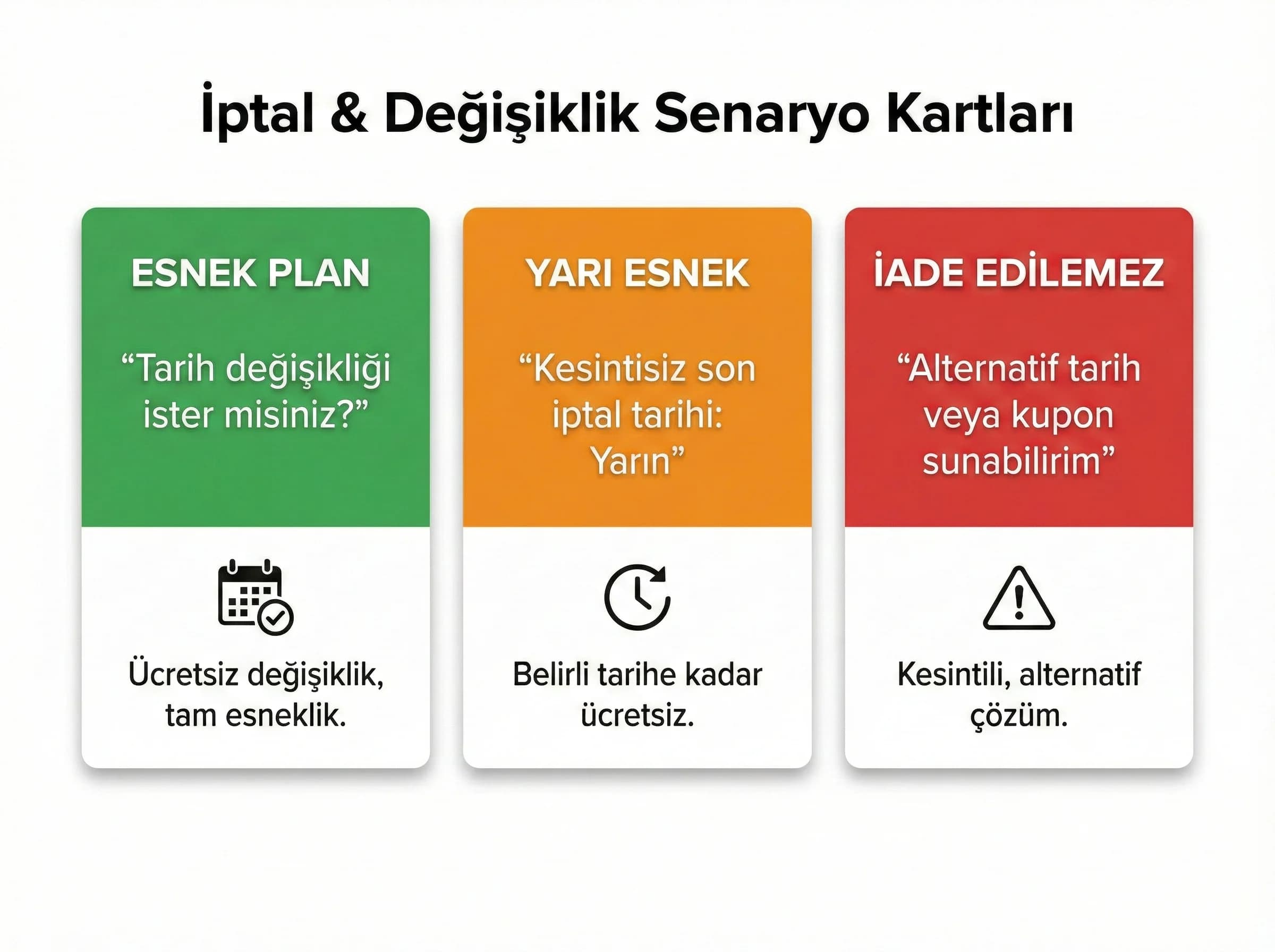 İptal & Değişiklik Senaryo Kartları

ESNEK PLAN

“Tarih değişikliği ister misiniz?”

Ücretsiz değişiklik, tam esneklik.

YARI ESNEK

“Kesintisiz son iptal tarihi: Yarın”

Belirli tarihe kadar ücretsiz.

İADE EDİLEMEZ

“Alternatif tarih veya kupon sunabilirim”

Kesintili, alternatif çözüm.